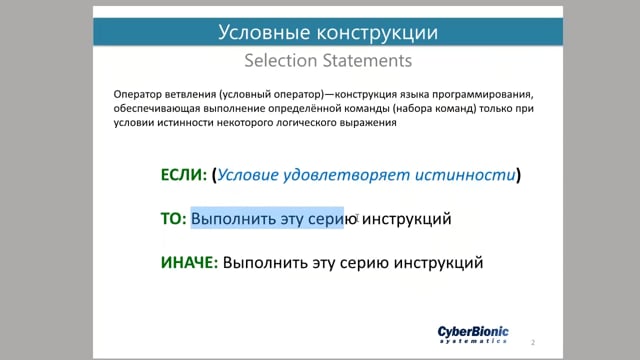 Условные конструкции

Selection Statements

Оператор ветвления (условный оператор)—конструкция языка программирования, обеспечивающая выполнение определённой команды (набора команд) только при условии истинности некоторого логического выражения

ЕСЛИ: (Условие удовлетворяет истинности)

ТО: Выполнить эту серию инструкций

ИНАЧЕ: Выполнить эту серию инструкций

CyberBionic
systematics

2